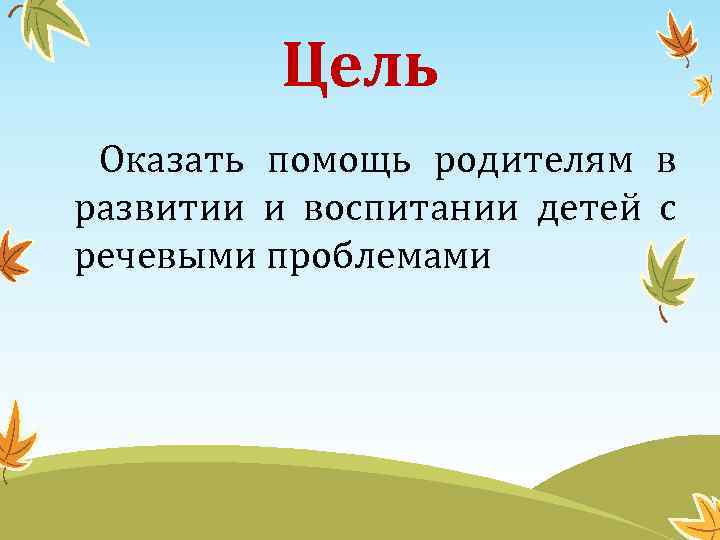 Цель

Оказать помощь родителям в развитии и воспитании детей с речевыми проблемами